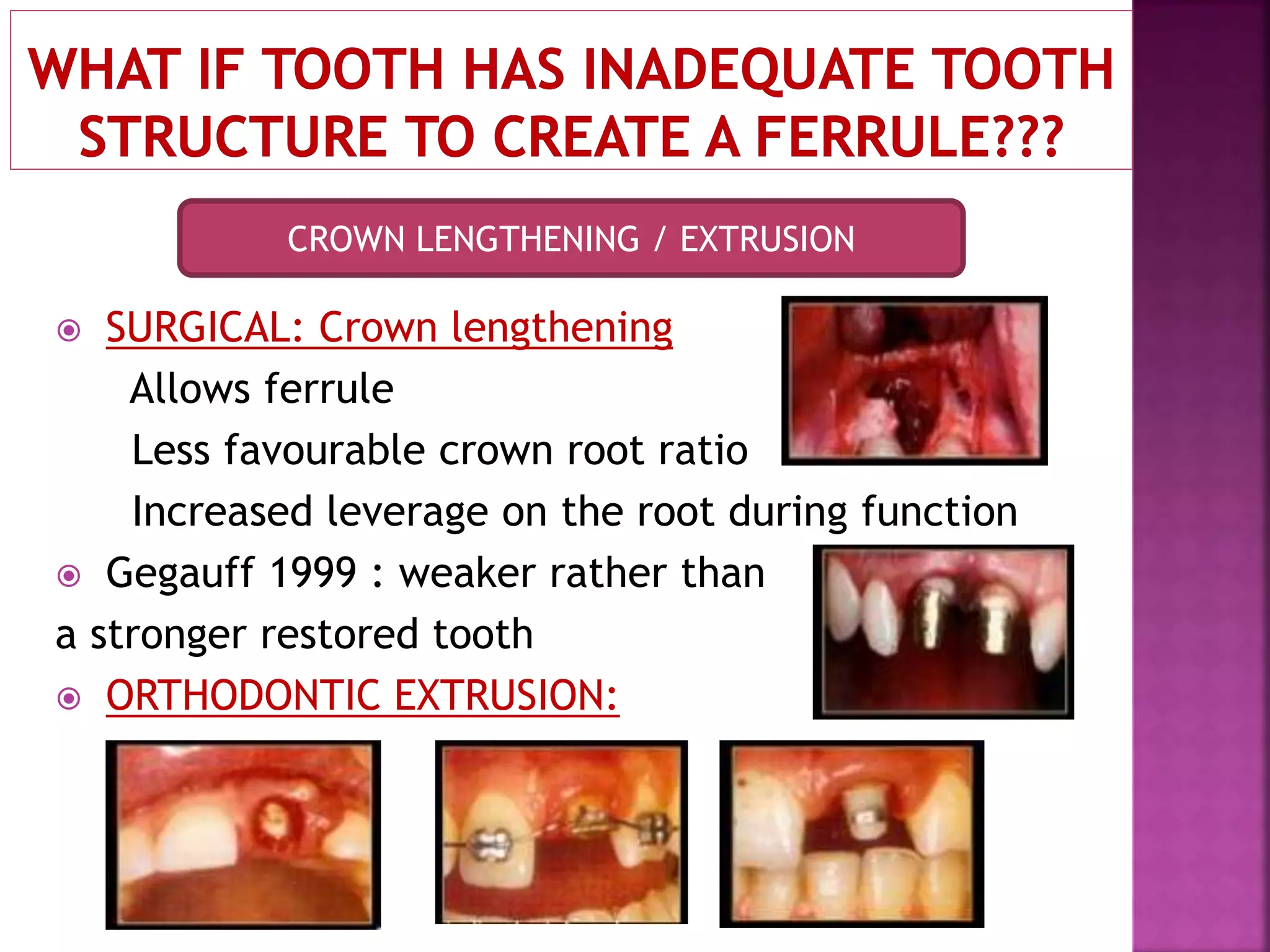 WHAT IF TOOTH HAS INADEQUATE TOOTH STRUCTURE TO CREATE A FERRULE???

CROWN LENGTHENING / EXTRUSION

SURGICAL: Crown lengthening

Allows ferrule

Less favourable crown root ratio

Increased leverage on the root during function

Gegauff 1999 : weaker rather than a stronger restored tooth

ORTHODONTIC EXTRUSION: